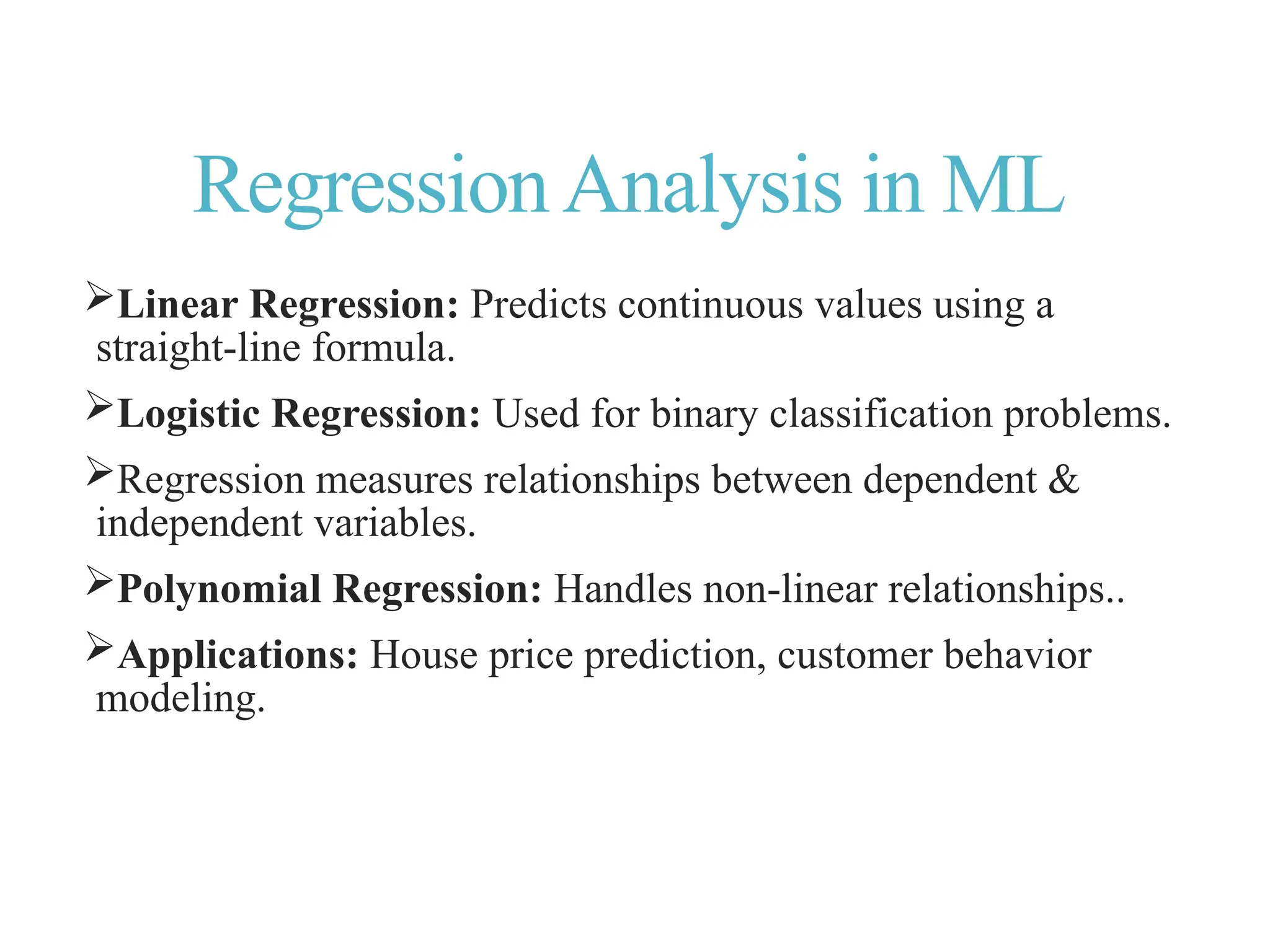 Regression Analysis in ML

➢Linear Regression: Predicts continuous values using a straight-line formula.

➢Logistic Regression: Used for binary classification problems.

➢Regression measures relationships between dependent & independent variables.

➢Polynomial Regression: Handles non-linear relationships..

➢Applications: House price prediction, customer behavior modeling.